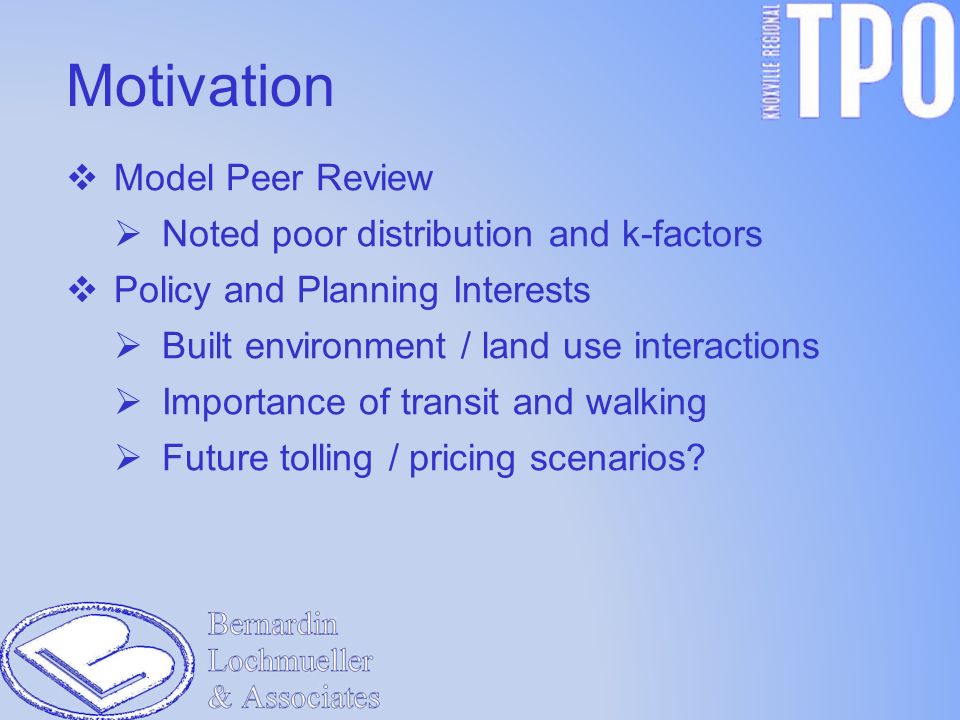 KNOXVILLE REGIONAL TPO

Motivation

❖ Model Peer Review
➢ Noted poor distribution and k-factors
❖ Policy and Planning Interests
➢ Built environment / land use interactions
➢ Importance of transit and walking
➢ Future tolling / pricing scenarios?

Bernardin
Lochmueller
& Associates